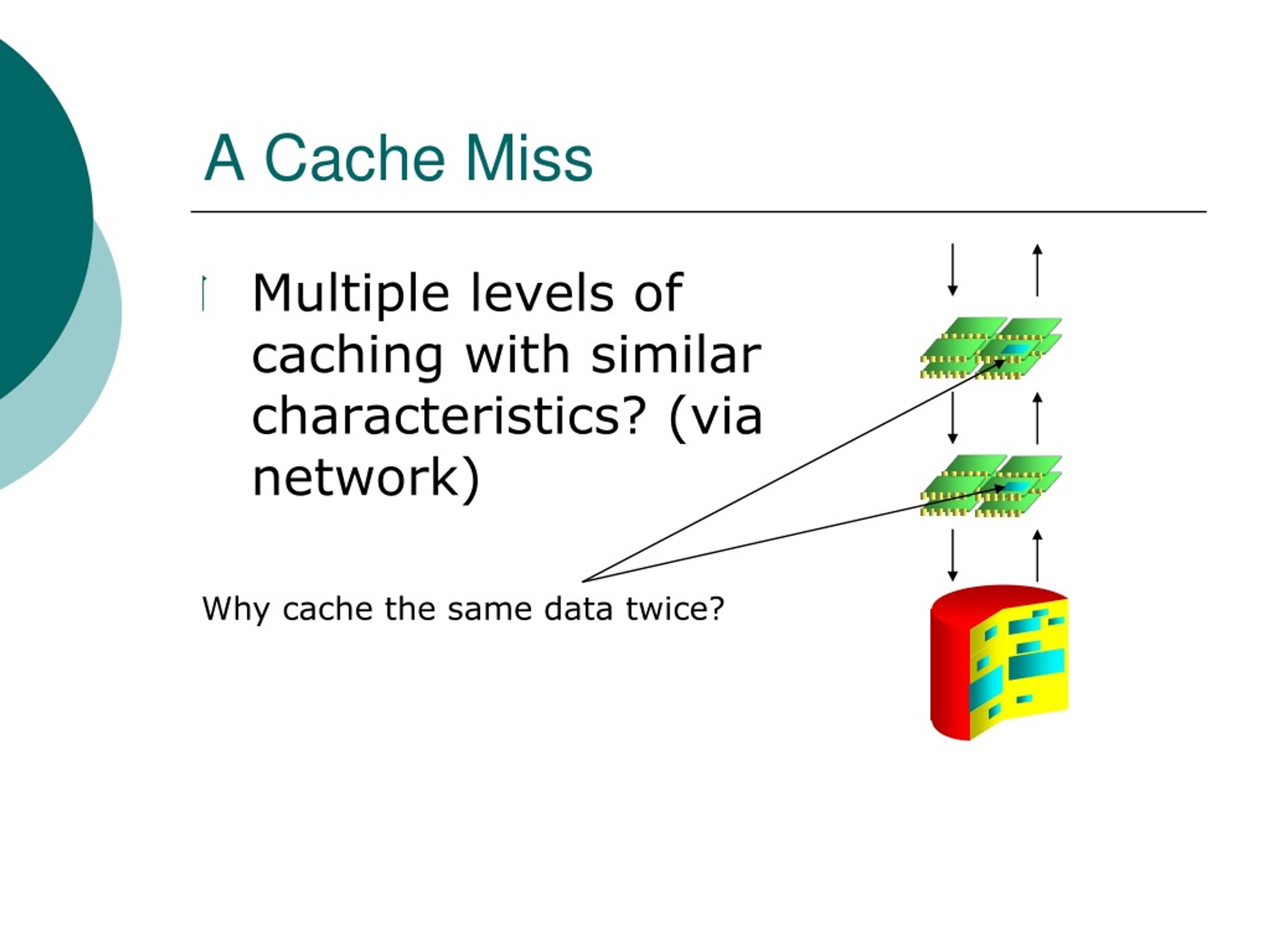 A Cache Miss

Multiple levels of caching with similar characteristics? (via network)

Why cache the same data twice?